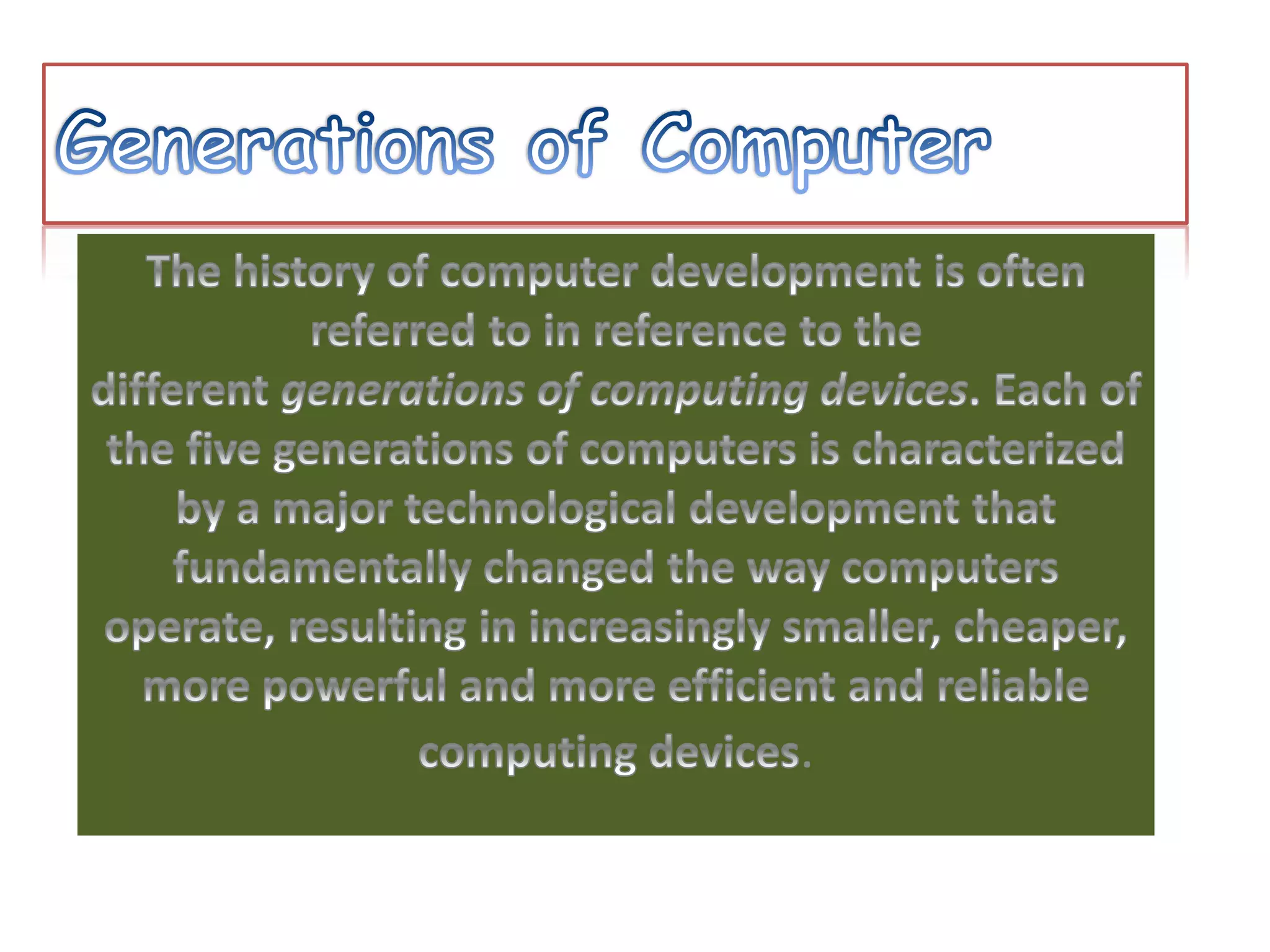 Generations of Computer

The history of computer development is often referred to in reference to the different generations of computing devices. Each of the five generations of computers is characterized by a major technological development that fundamentally changed the way computers operate, resulting in increasingly smaller, cheaper, more powerful and more efficient and reliable computing devices.